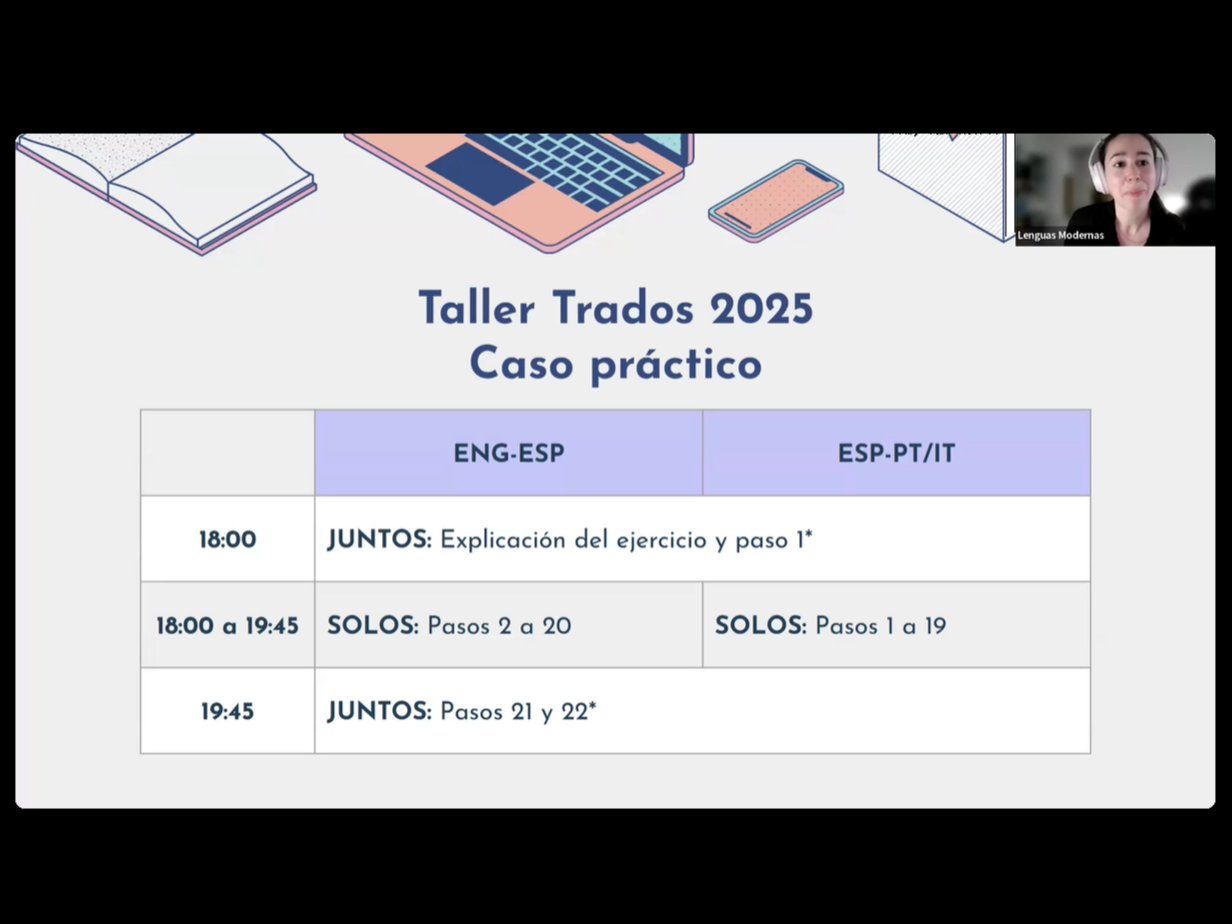 Lenguas Modernas

Taller Trados 2025
Caso práctico

| | ENG-ESP | ESP-PT/IT |
|---|---|---|
| 18:00 | JUNTOS: Explicación del ejercicio y paso 1* | |
| 18:00 a 19:45 | SOLOS: Pasos 2 a 20 | SOLOS: Pasos 1 a 19 |
| 19:45 | JUNTOS: Pasos 21 y 22* | |